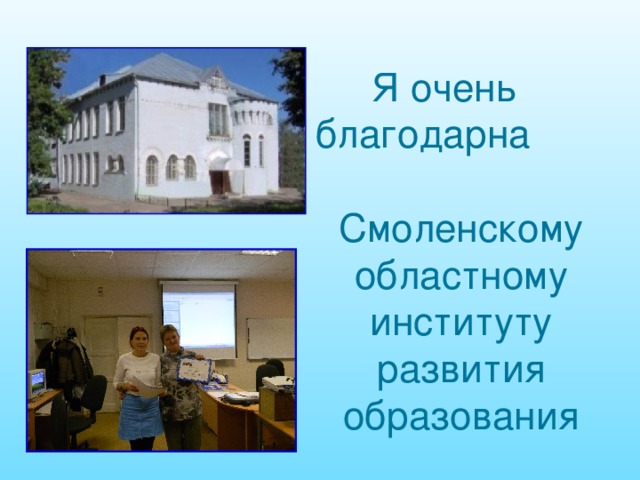 Я очень благодарна

Смоленскому областному институту развития образования